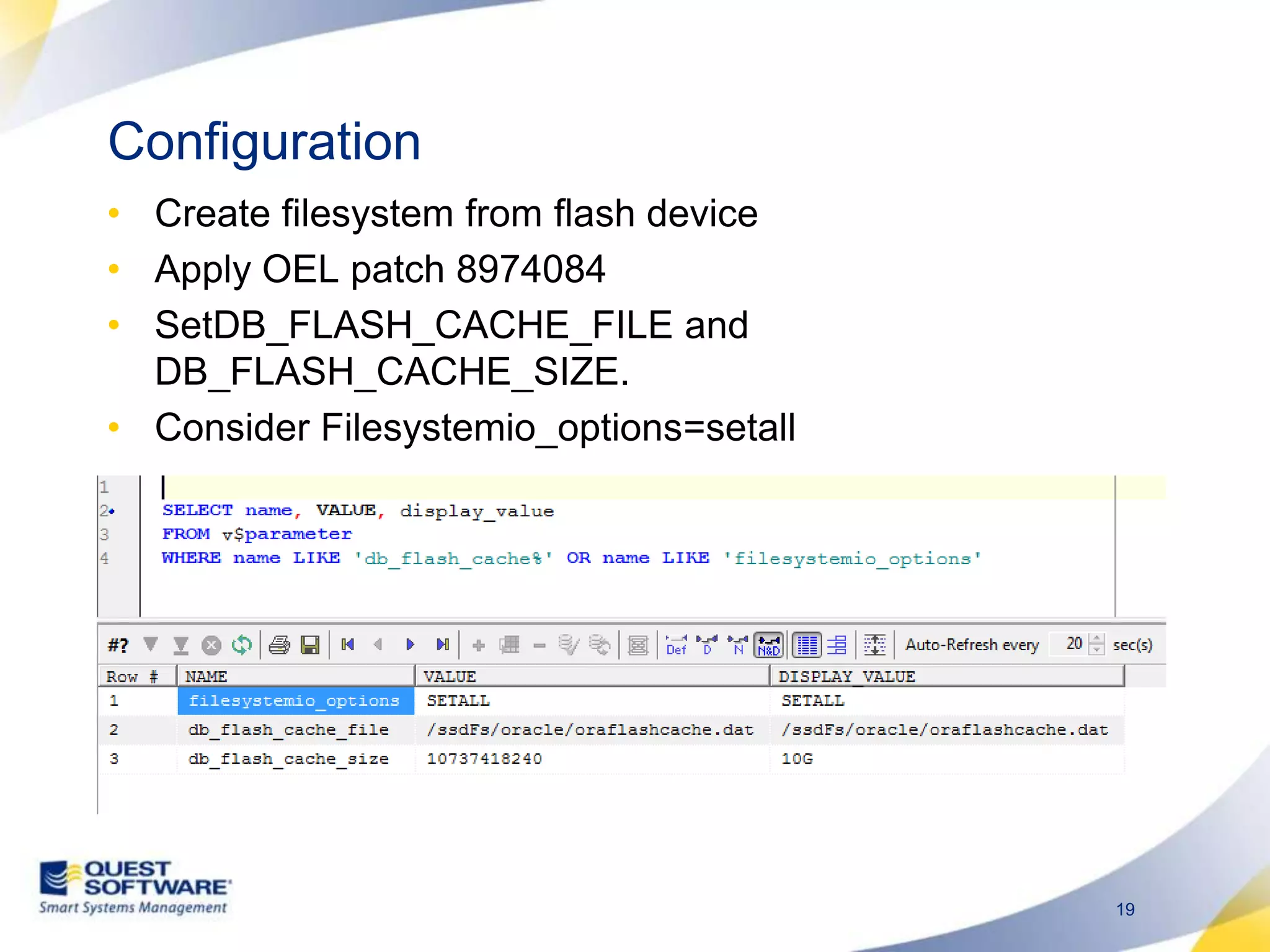 Configuration

• Create filesystem from flash device
• Apply OEL patch 8974084
• SetDB_FLASH_CACHE_FILE and DB_FLASH_CACHE_SIZE.
• Consider Filesystemio_options=setall

1
2 SELECT name, VALUE, display_value
3 FROM v$parameter
4 WHERE name LIKE 'db_flash_cache%' OR name LIKE 'filesystemio_options'

#? Def D N N&D Auto-Refresh every 20 sec(s)

| Row # | NAME | VALUE | DISPLAY_VALUE |
|---|---|---|---|
| 1 | filesystemio_options | SETALL | SETALL |
| 2 | db_flash_cache_file | /ssdFs/oracle/oraflashcache.dat | /ssdFs/oracle/oraflashcache.dat |
| 3 | db_flash_cache_size | 10737418240 | 10G |

QUEST SOFTWARE
Smart Systems Management

19